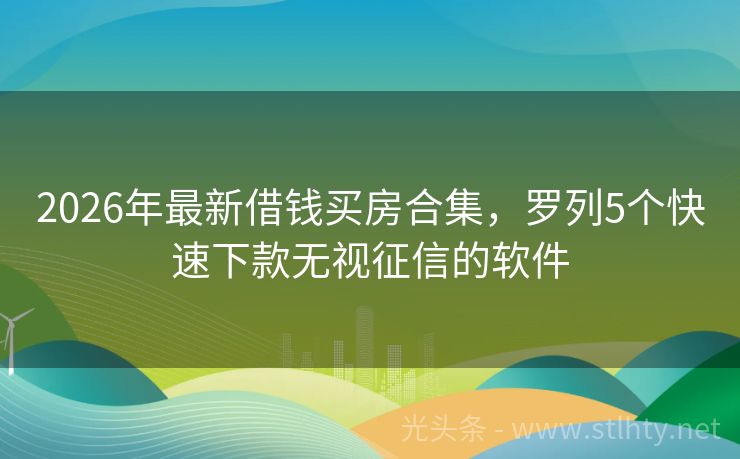 2026年最新借钱买房合集，罗列5个快速下款无视征信的软件

光头条 - www.stlhty.net